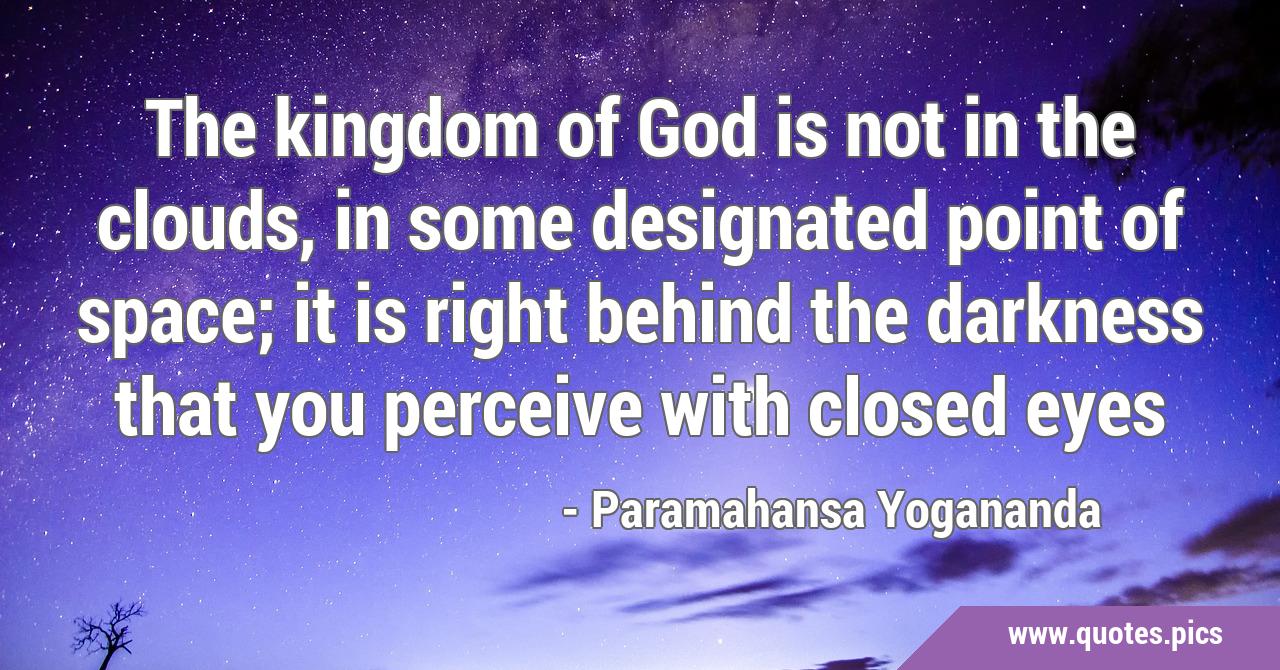 The kingdom of God is not in the clouds, in some designated point of space; it is right behind the darkness that you perceive with closed eyes

- Paramahansa Yogananda

www.quotes.pics